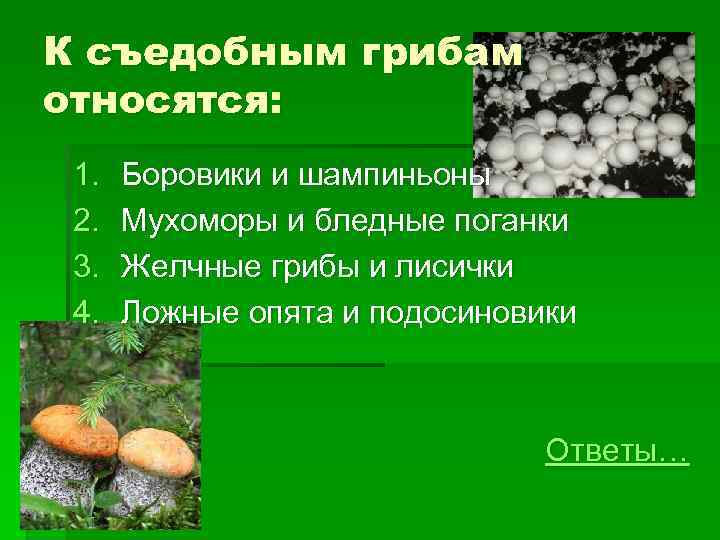 К съедобным грибам относятся:

1. Боровики и шампиньоны
2. Мухоморы и бледные поганки
3. Желчные грибы и лисички
4. Ложные опята и подосиновики

Ответы…